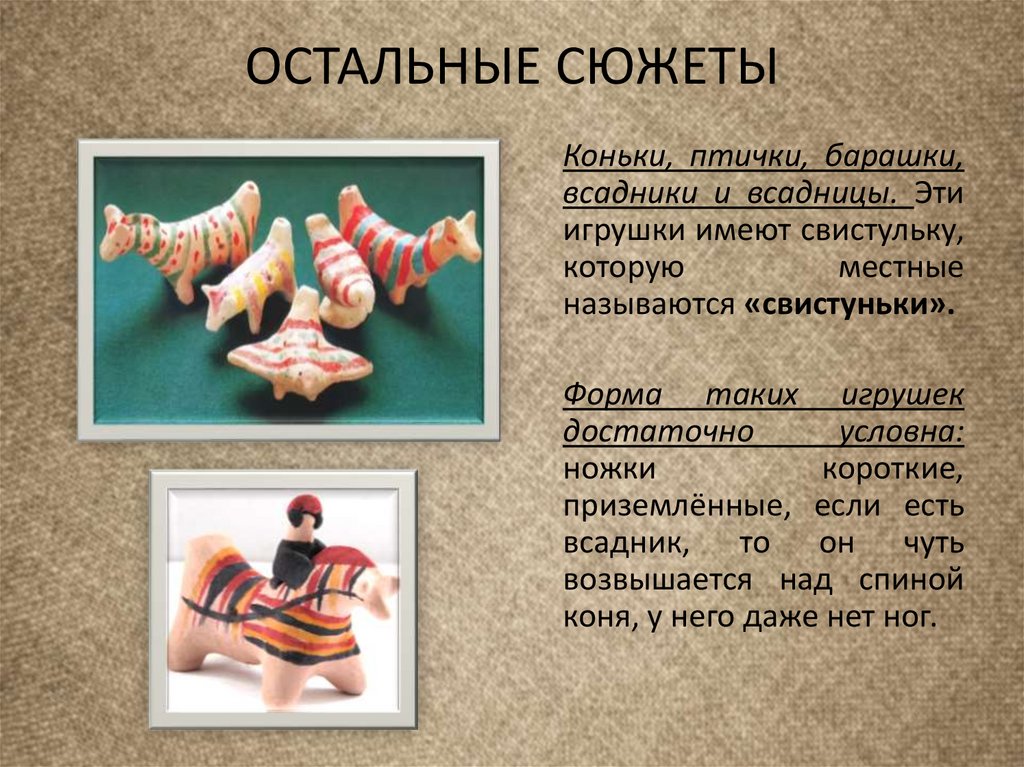 ОСТАЛЬНЫЕ СЮЖЕТЫ

Коньки, птички, барашки, всадники и всадницы. Эти игрушки имеют свистульку, которую местные называются «свистуньки».

Форма таких игрушек достаточно условна: ножки короткие, приземлённые, если есть всадник, то он чуть возвышается над спиной коня, у него даже нет ног.